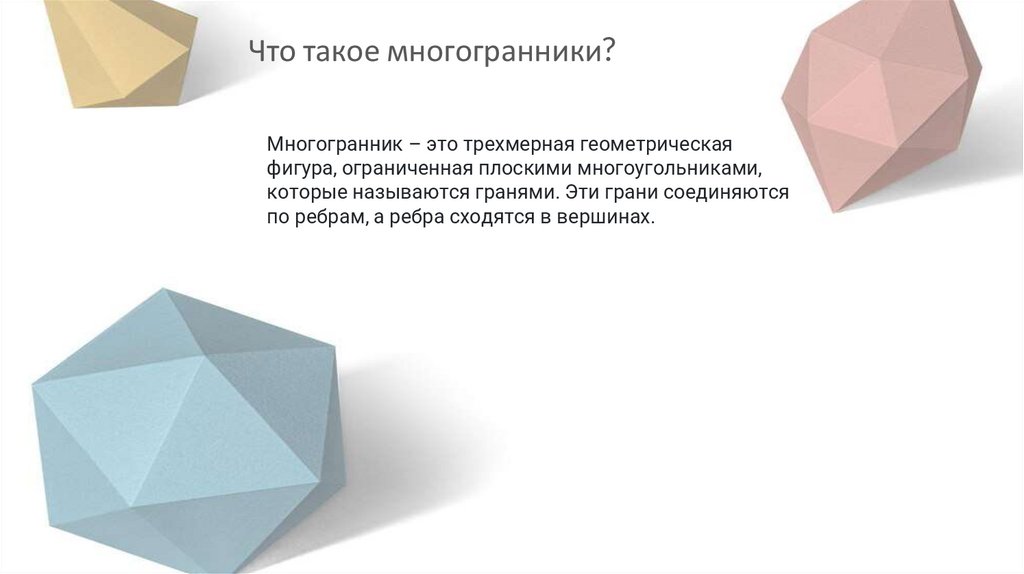 Что такое многогранники?

Многогранник – это трехмерная геометрическая фигура, ограниченная плоскими многоугольниками, которые называются гранями. Эти грани соединяются по ребрам, а ребра сходятся в вершинах.